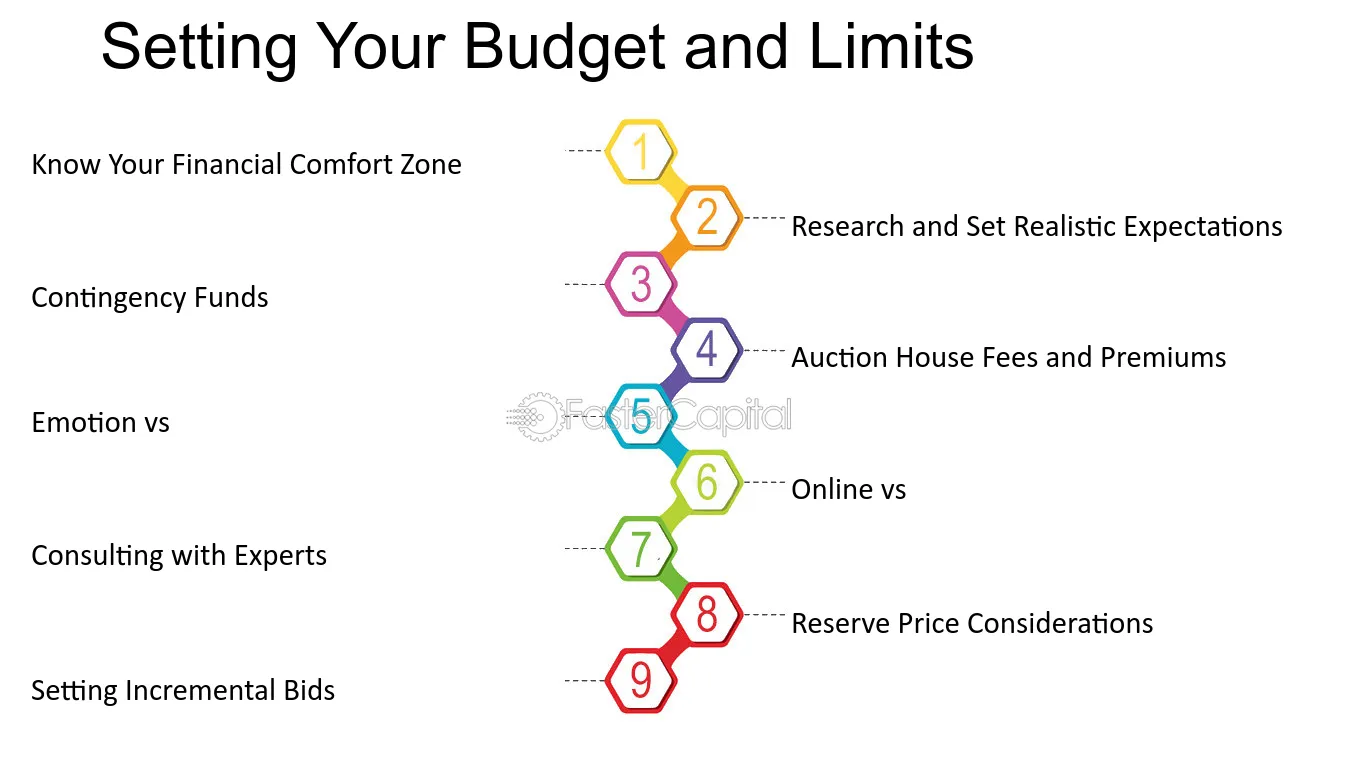 Setting Your Budget and Limits

1
Know Your Financial Comfort Zone

2
Research and Set Realistic Expectations

3
Contingency Funds

4
Auction House Fees and Premiums

5
Emotion vs

6
Online vs

7
Consulting with Experts

8
Reserve Price Considerations

9
Setting Incremental Bids

FasterCapital